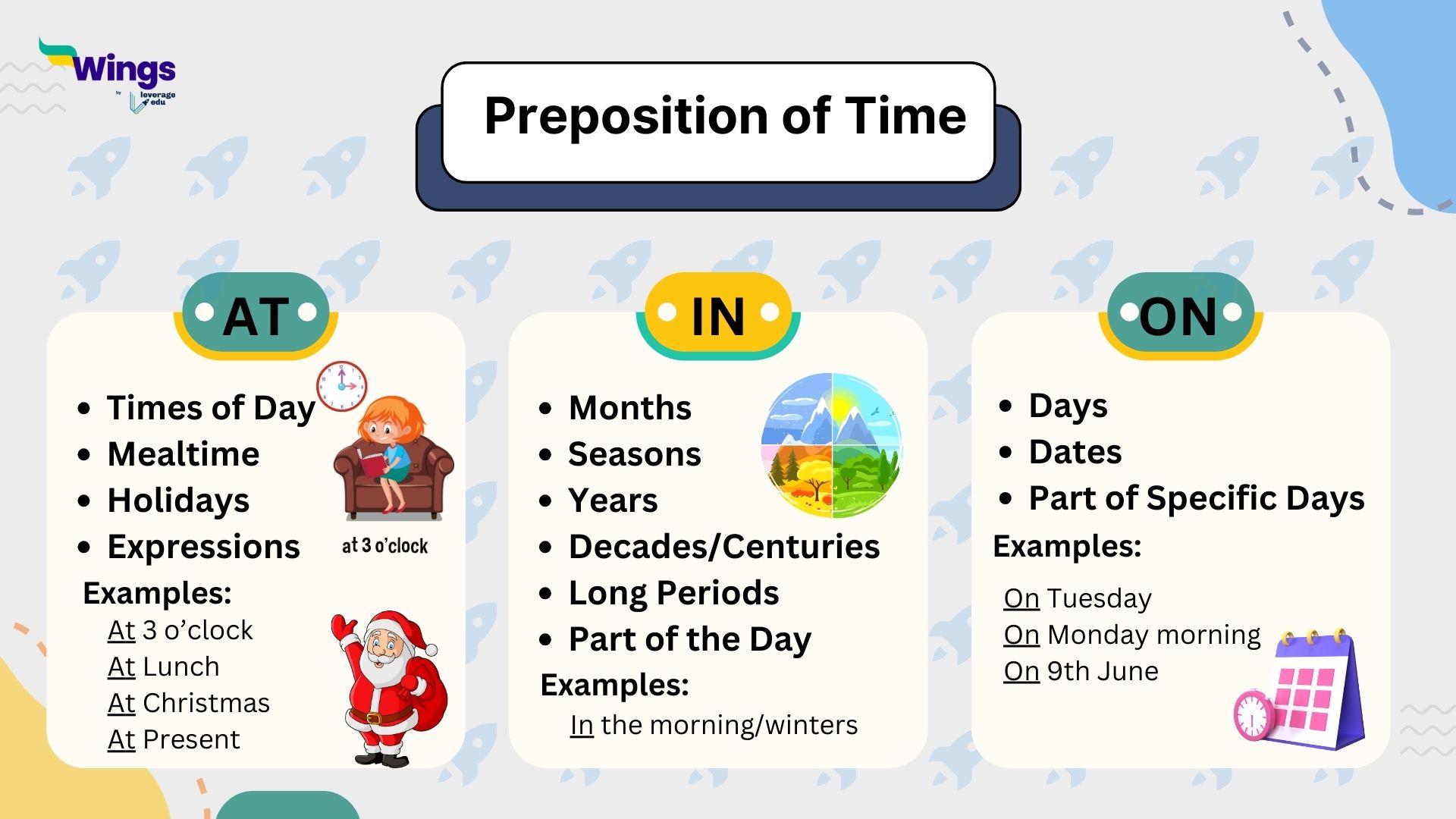 Wings
by leverage edu

Preposition of Time

AT

- Times of Day
- Mealtime
- Holidays
- Expressions

at 3 o'clock

Examples:
At 3 o'clock
At Lunch
At Christmas
At Present

IN

- Months
- Seasons
- Years
- Decades/Centuries
- Long Periods
- Part of the Day

Examples:
In the morning/winters

ON

- Days
- Dates
- Part of Specific Days

Examples:
On Tuesday
On Monday morning
On 9th June